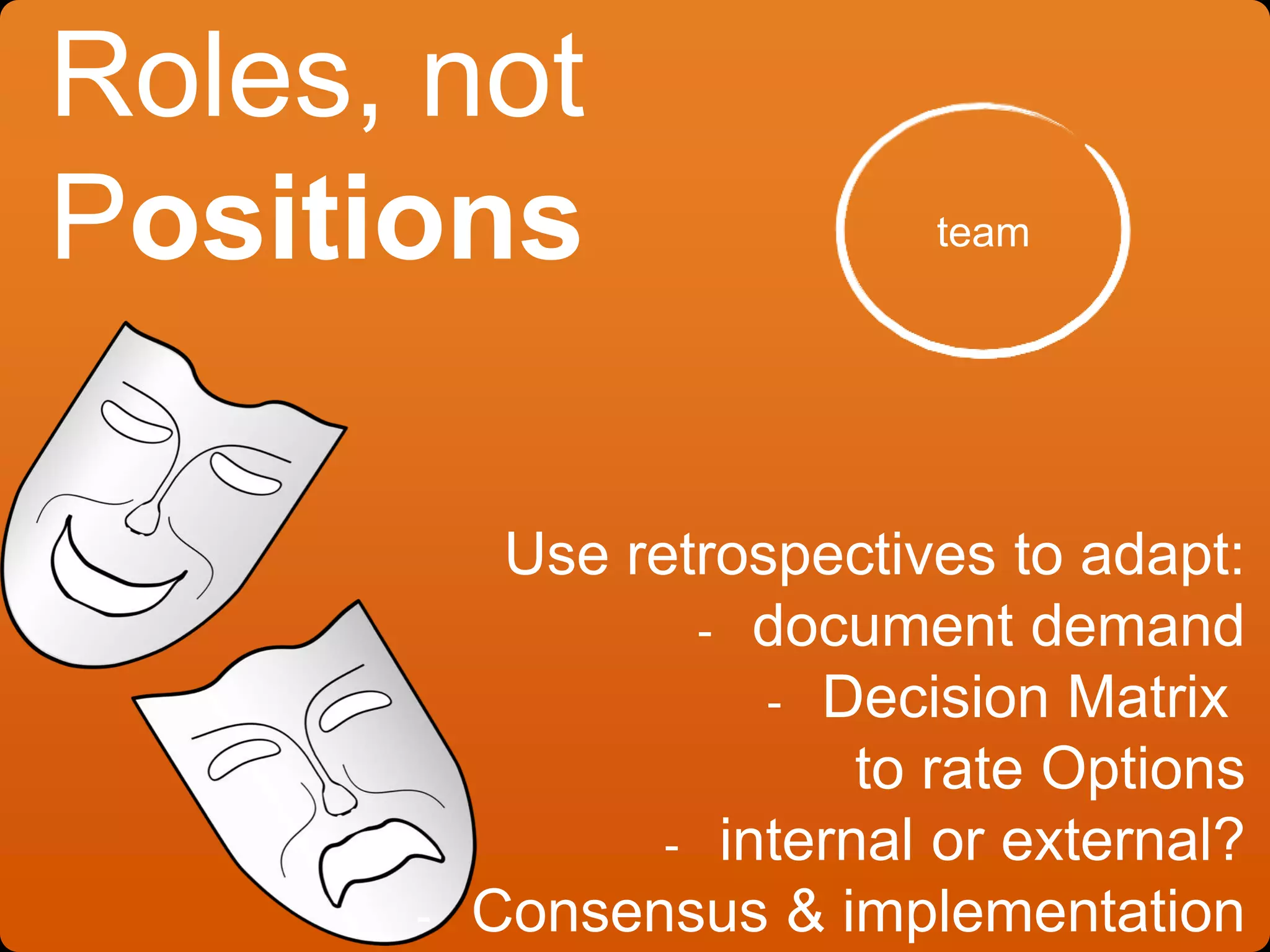 Roles, not Positions

team

Use retrospectives to adapt:
- document demand
- Decision Matrix to rate Options
- internal or external?
- Consensus & implementation